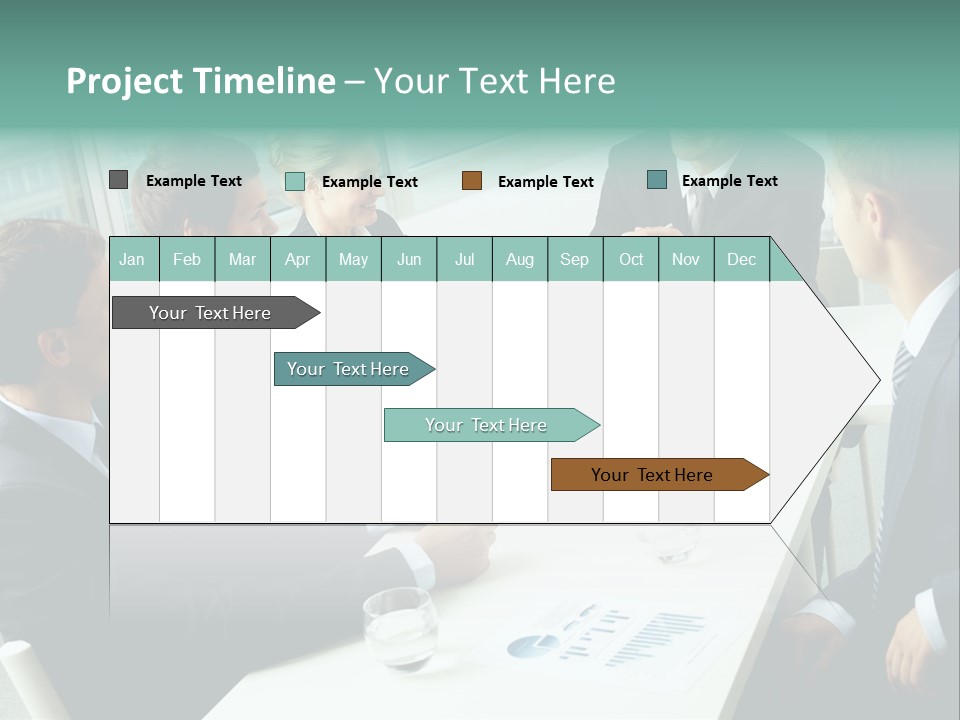 Project Timeline – Your Text Here

Example Text
Example Text
Example Text
Example Text

| Jan | Feb | Mar | Apr | May | Jun | Jul | Aug | Sep | Oct | Nov | Dec |
|---|---|---|---|---|---|---|---|---|---|---|---|

Your Text Here

Your Text Here

Your Text Here

Your Text Here